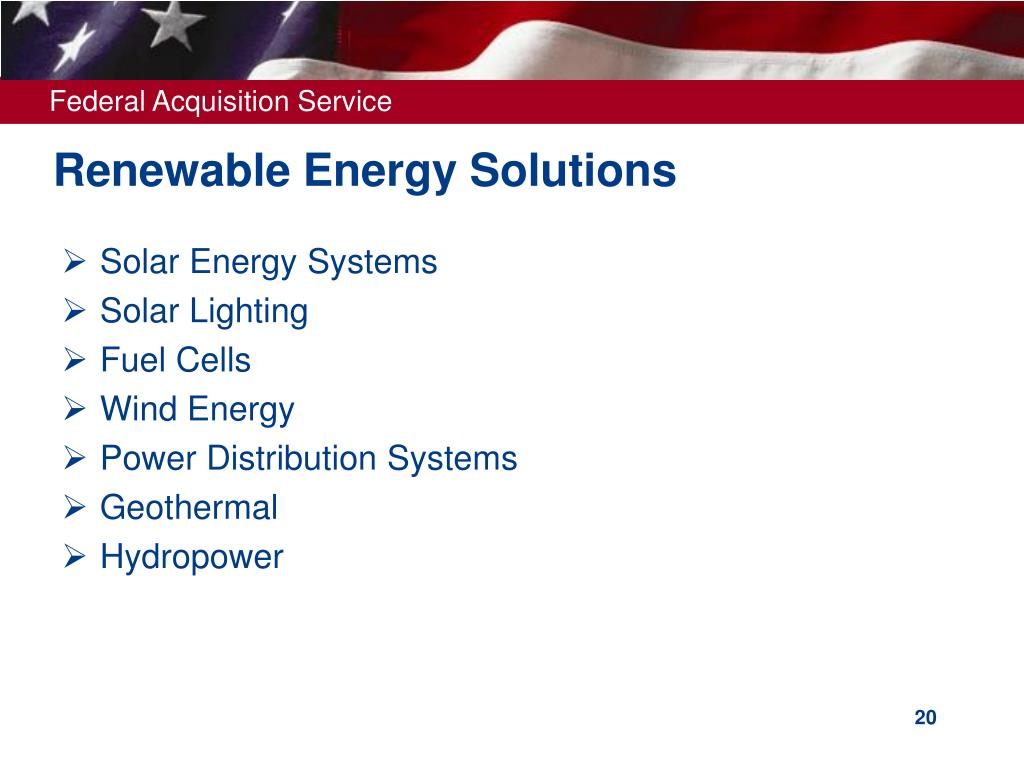 Federal Acquisition Service

Renewable Energy Solutions

➢ Solar Energy Systems
➢ Solar Lighting
➢ Fuel Cells
➢ Wind Energy
➢ Power Distribution Systems
➢ Geothermal
➢ Hydropower

20